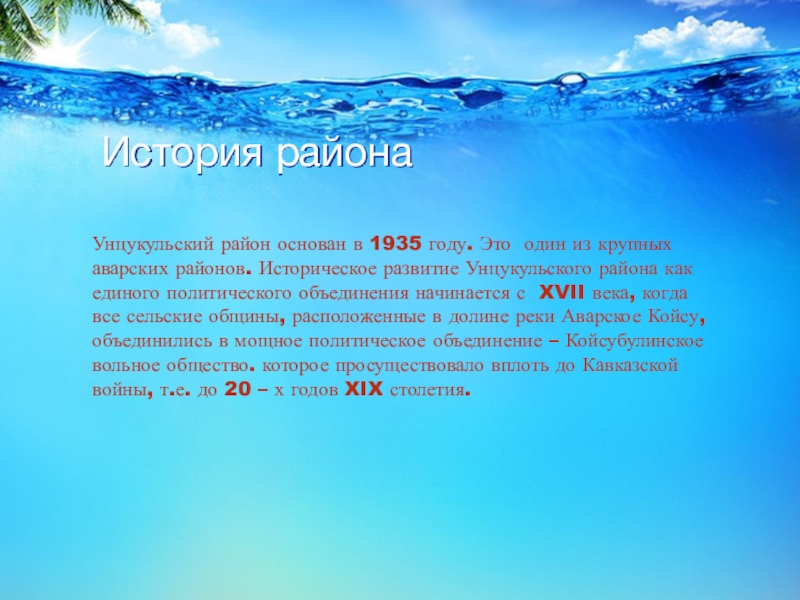 История района

Унцукульский район основан в 1935 году. Это один из крупных аварских районов. Историческое развитие Унцукульского района как единого политического объединения начинается с XVII века, когда все сельские общины, расположенные в долине реки Аварское Койсу, объединились в мощное политическое объединение – Койсубулинское вольное общество. которое просуществовало вплоть до Кавказской войны, т.е. до 20 – х годов XIX столетия.